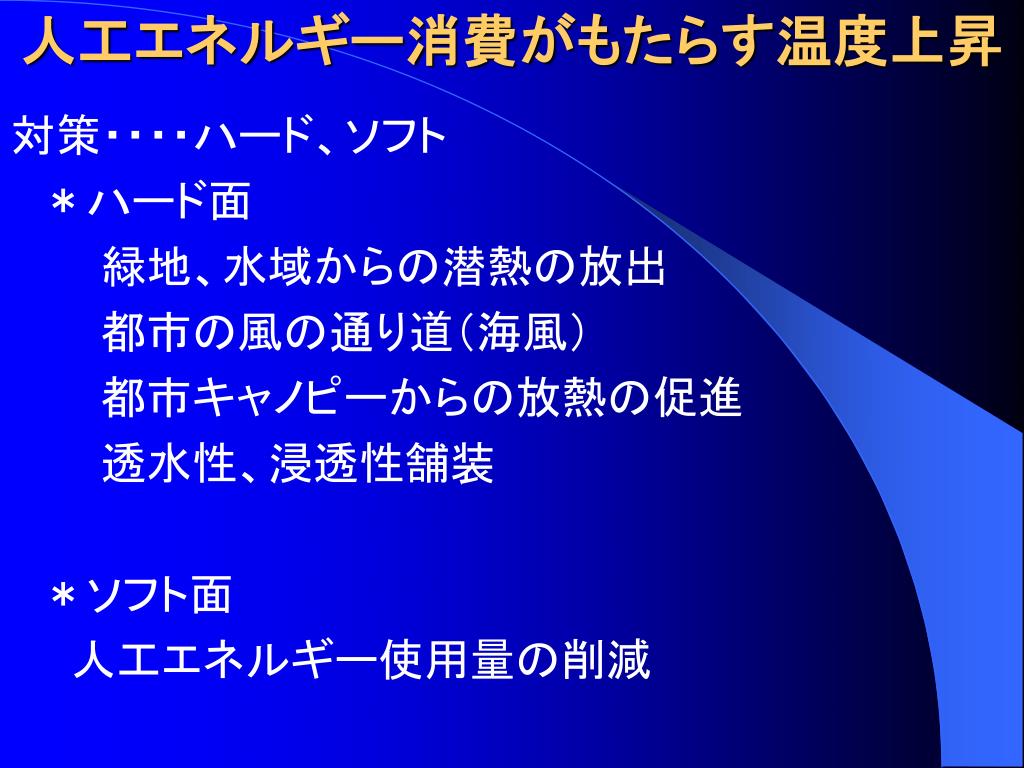 人工エネルギー消費がもたらす温度上昇

対策・・・・ハード、ソフト

＊ハード面

緑地、水域からの潜熱の放出

都市の風の通り道（海風）

都市キャノピーからの放熱の促進

透水性、浸透性舗装

＊ソフト面

人工エネルギー使用量の削減